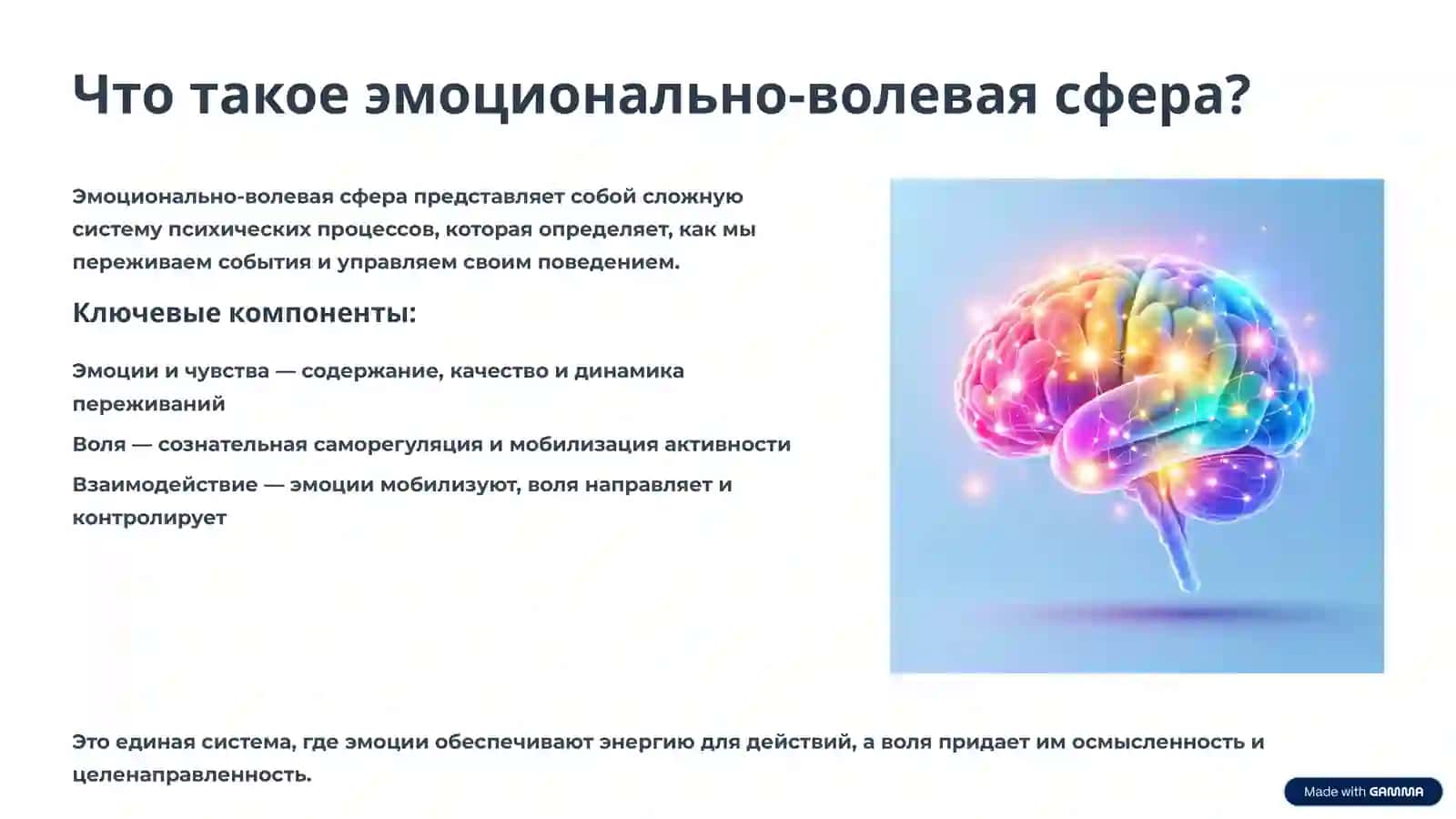 Что такое эмоционально-волевая сфера?

Эмоционально-волевая сфера представляет собой сложную систему психических процессов, которая определяет, как мы переживаем события и управляем своим поведением.

Ключевые компоненты:

Эмоции и чувства — содержание, качество и динамика переживаний

Воля — сознательная саморегуляция и мобилизация активности

Взаимодействие — эмоции мобилизуют, воля направляет и контролирует

Это единая система, где эмоции обеспечивают энергию для действий, а воля придает им осмысленность и целенаправленность.

Made with GAMMA